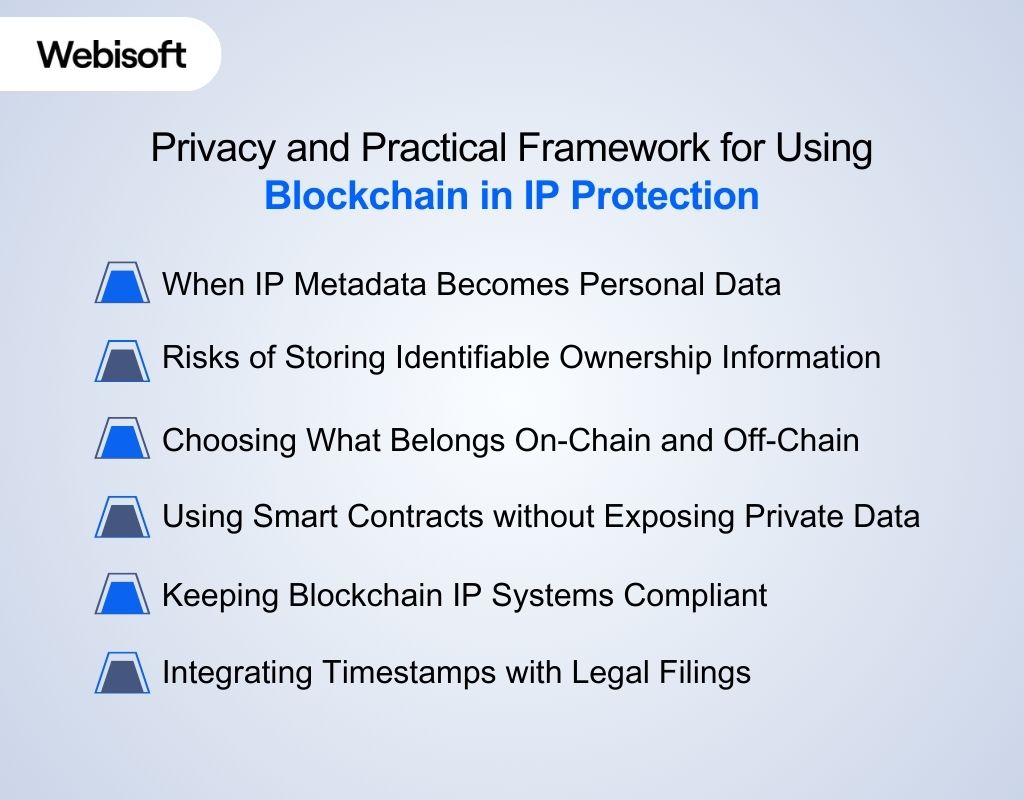 Webisoft

Privacy and Practical Framework for Using
Blockchain in IP Protection

When IP Metadata Becomes Personal Data

Risks of Storing Identifiable Ownership Information

Choosing What Belongs On-Chain and Off-Chain

Using Smart Contracts without Exposing Private Data

Keeping Blockchain IP Systems Compliant

Integrating Timestamps with Legal Filings